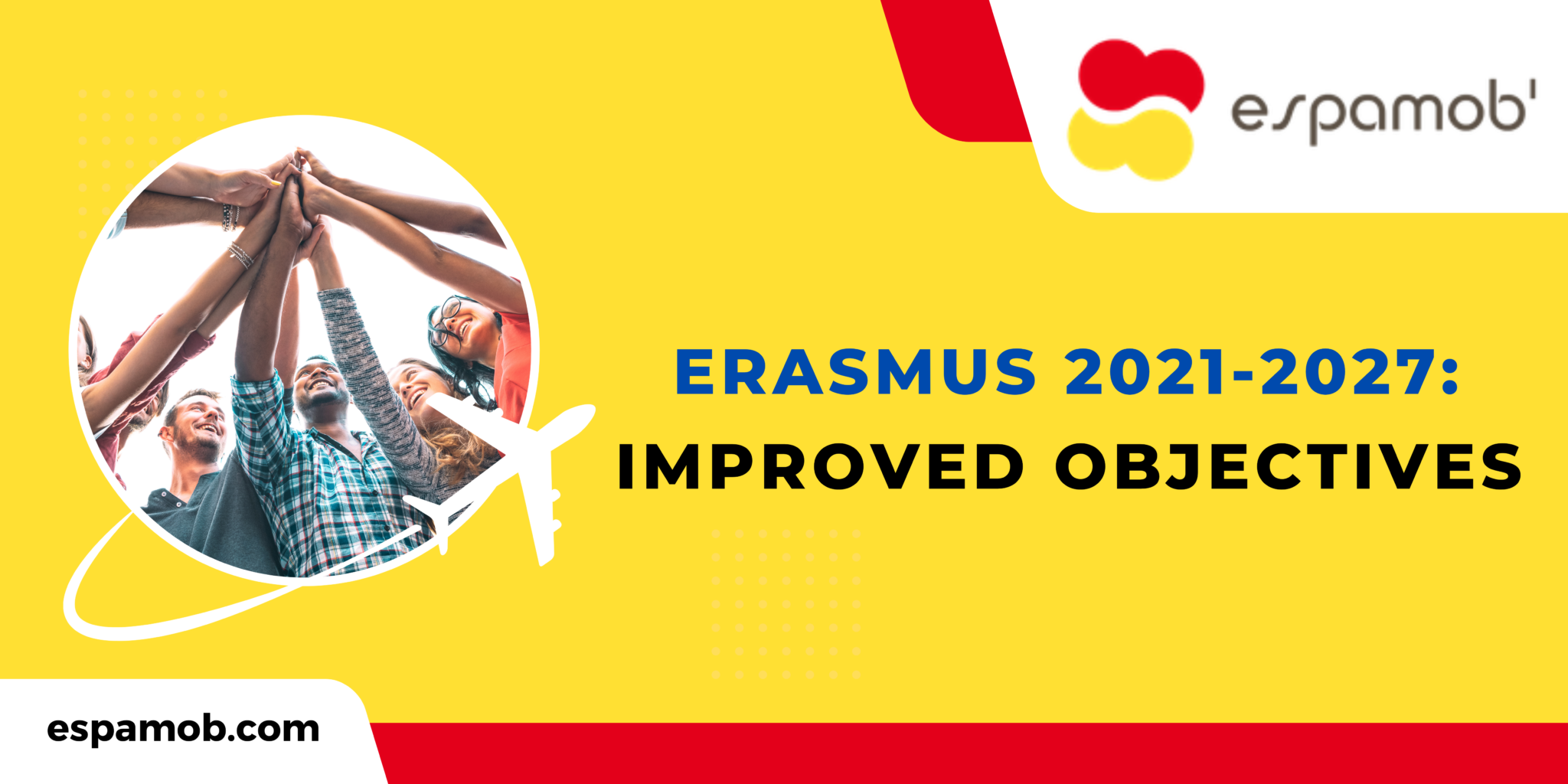 espamob'

ERASMUS 2021-2027:
IMPROVED OBJECTIVES

espamob.com